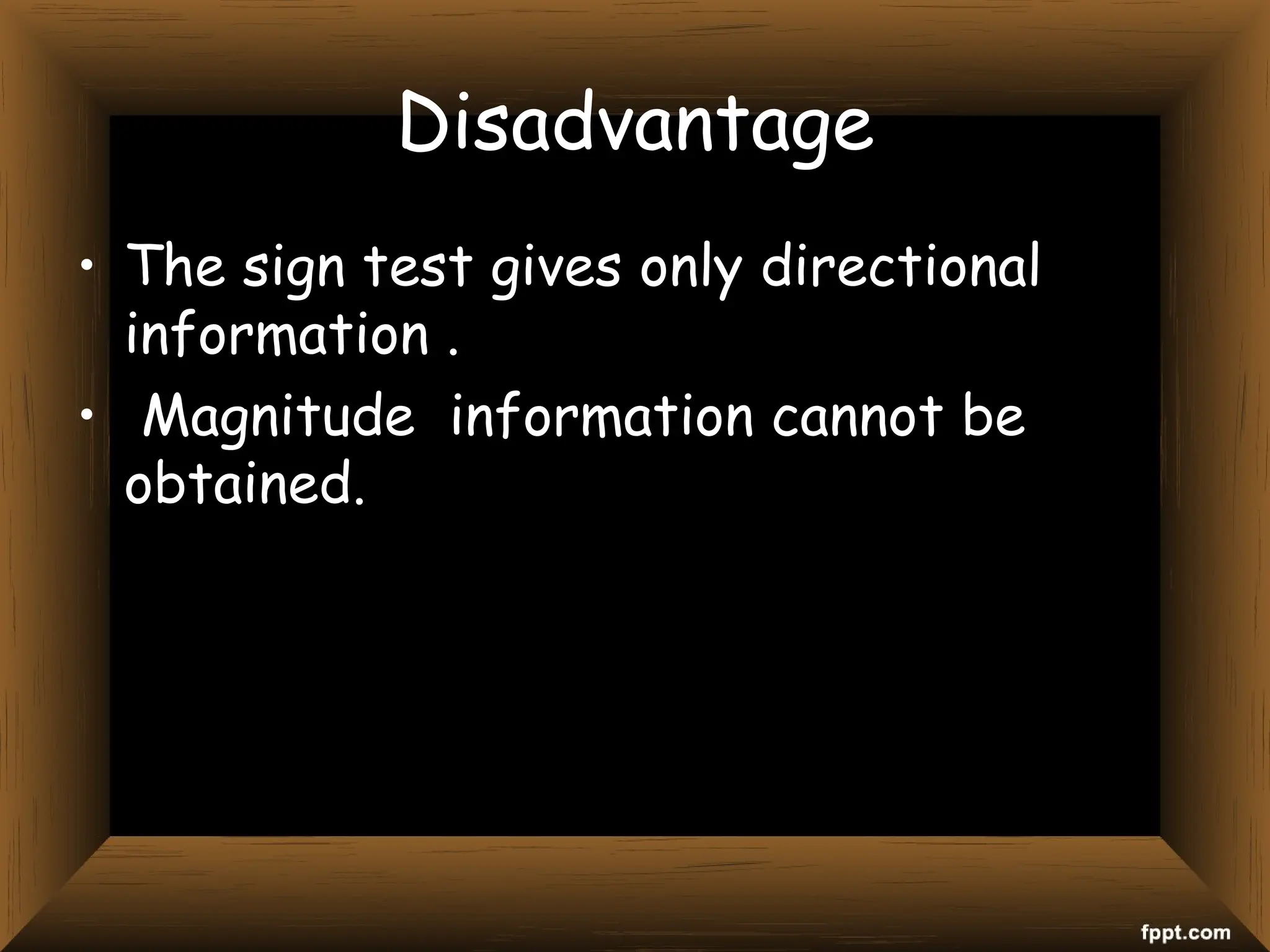 Disadvantage

• The sign test gives only directional information .
• Magnitude information cannot be obtained.

fppt.com